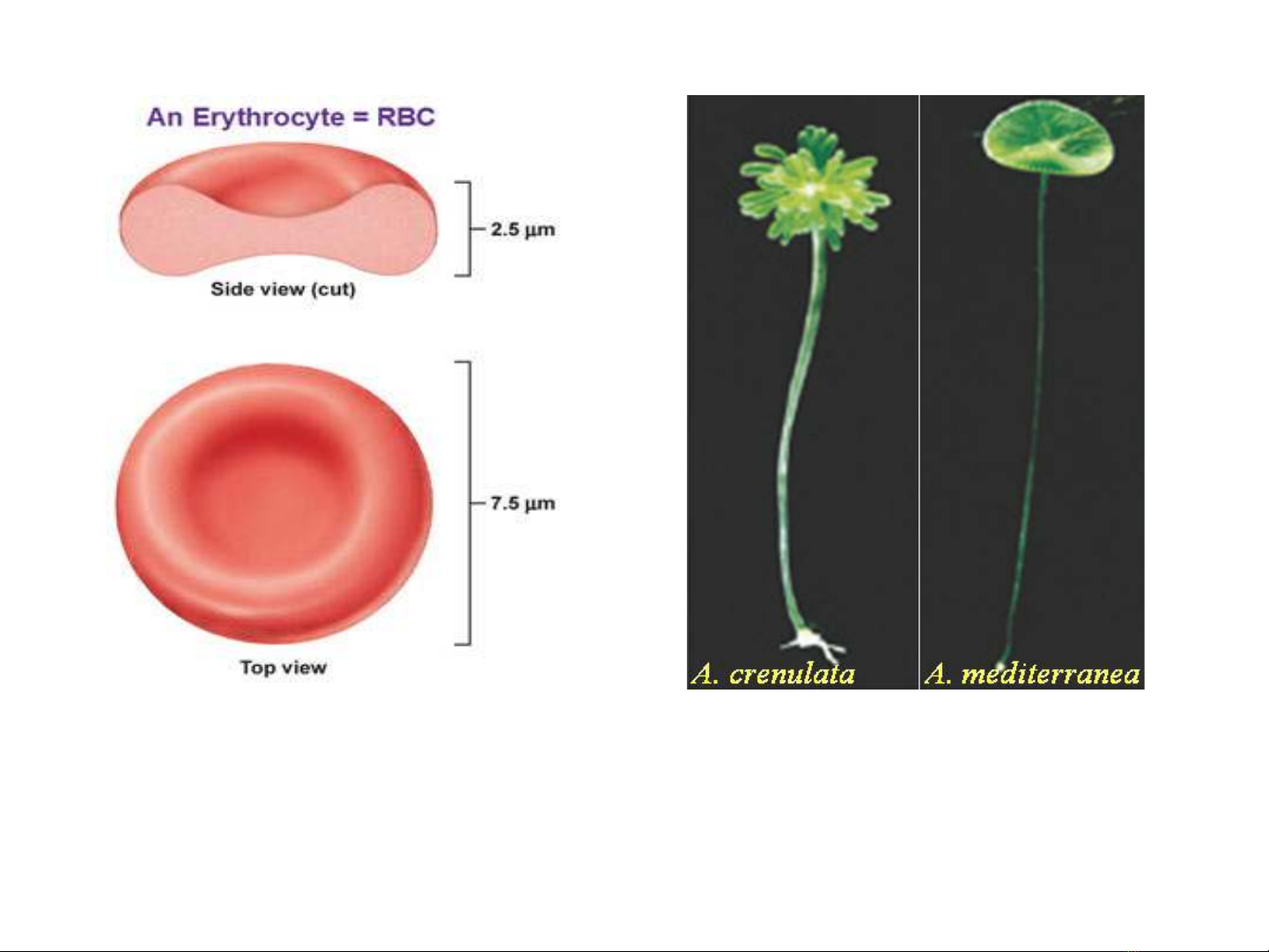 An Erythrocyte = RBC

2.5 µm

Side view (cut)

7.5 µm

Top view

A. crenulata

A. mediterranea